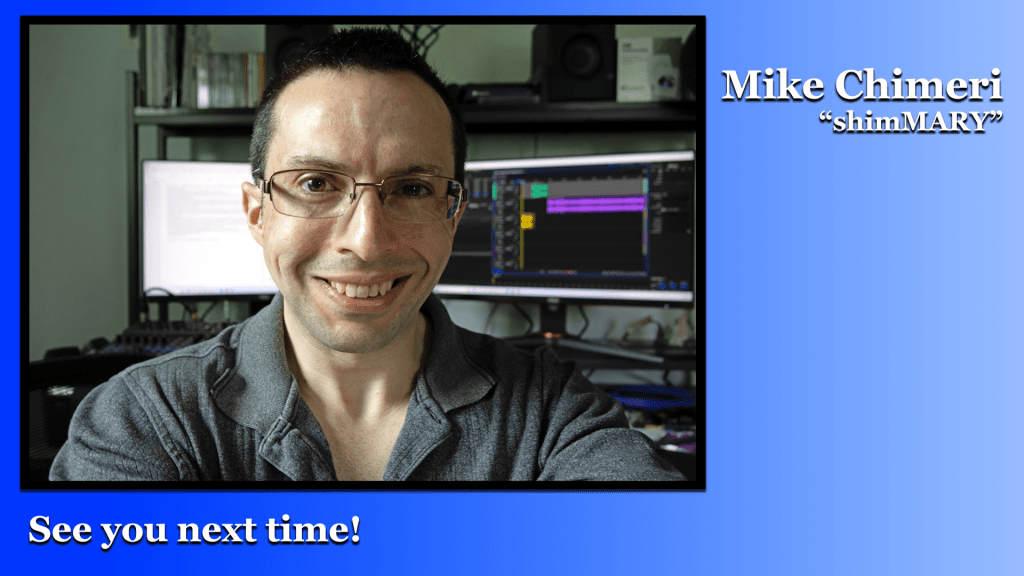 Mike Chimeri
"shimMARY"

See you next time!